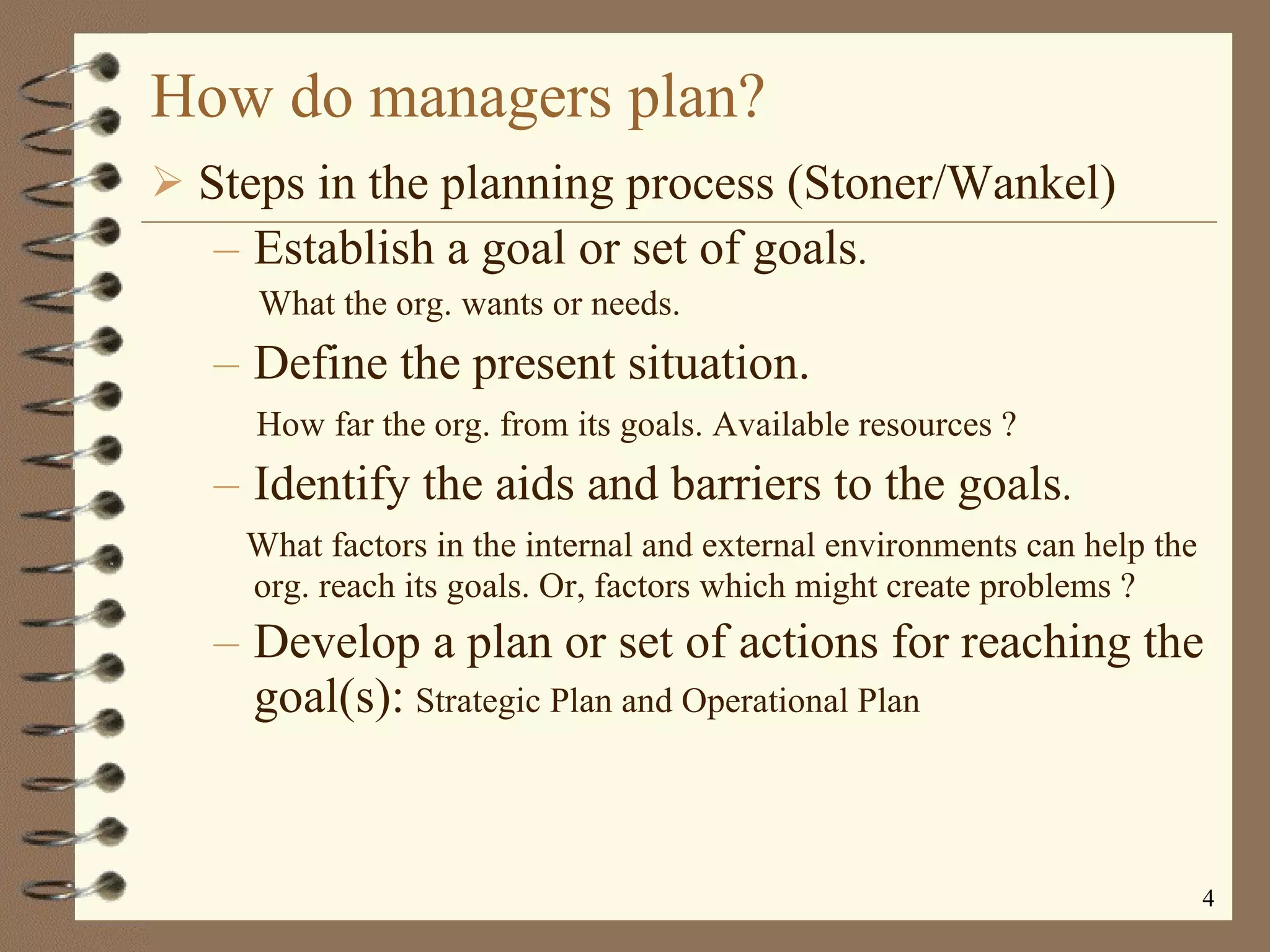 How do managers plan?

➢ Steps in the planning process (Stoner/Wankel)

– Establish a goal or set of goals.

What the org. wants or needs.

– Define the present situation.

How far the org. from its goals. Available resources ?

– Identify the aids and barriers to the goals.

What factors in the internal and external environments can help the org. reach its goals. Or, factors which might create problems ?

– Develop a plan or set of actions for reaching the goal(s): Strategic Plan and Operational Plan

4